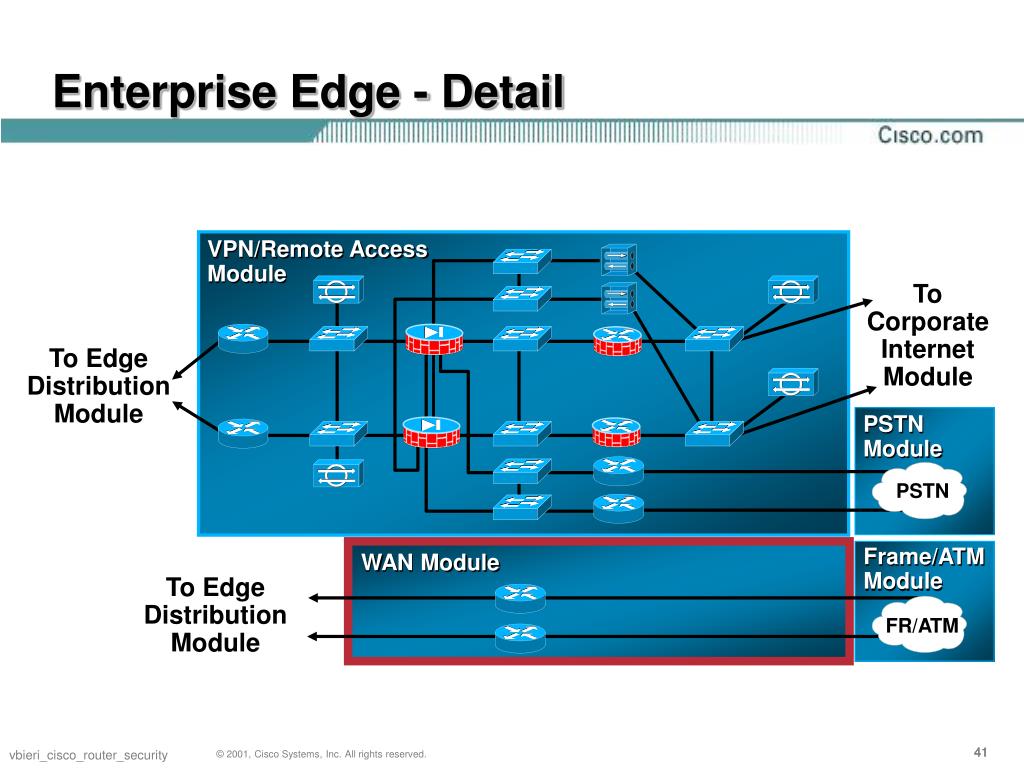 Enterprise Edge - Detail

Cisco.com

VPN/Remote Access Module

To Edge Distribution Module

To Corporate Internet Module

PSTN Module

PSTN

WAN Module

To Edge Distribution Module

Frame/ATM Module

FR/ATM

vbieri_cisco_router_security © 2001, Cisco Systems, Inc. All rights reserved. 41